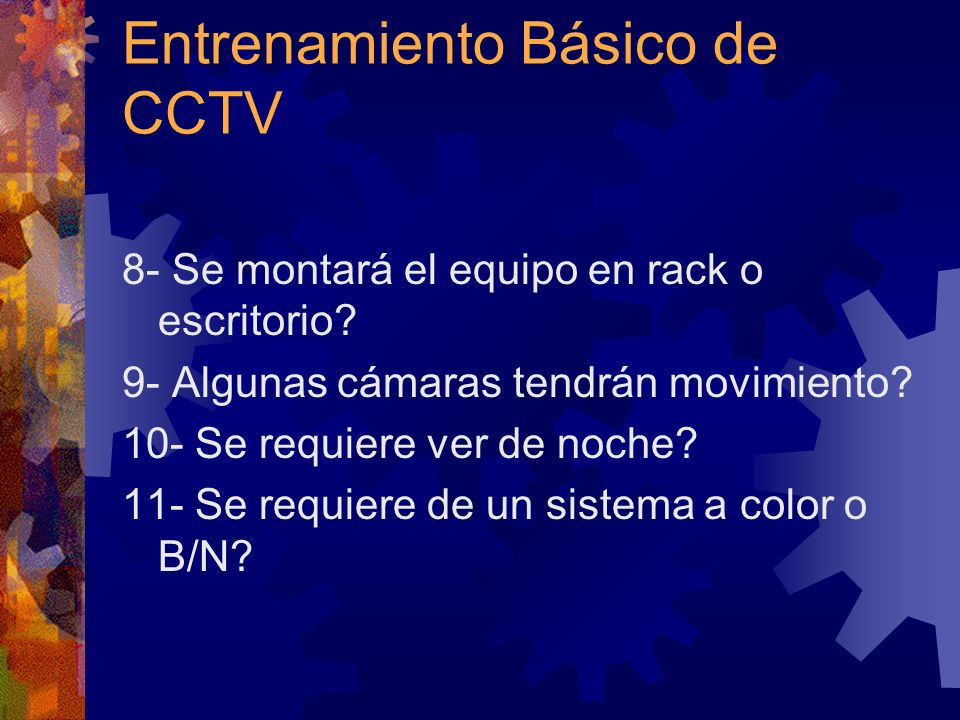 Entrenamiento Básico de CCTV

8- Se montará el equipo en rack o escritorio?

9- Algunas cámaras tendrán movimiento?

10- Se requiere ver de noche?

11- Se requiere de un sistema a color o B/N?